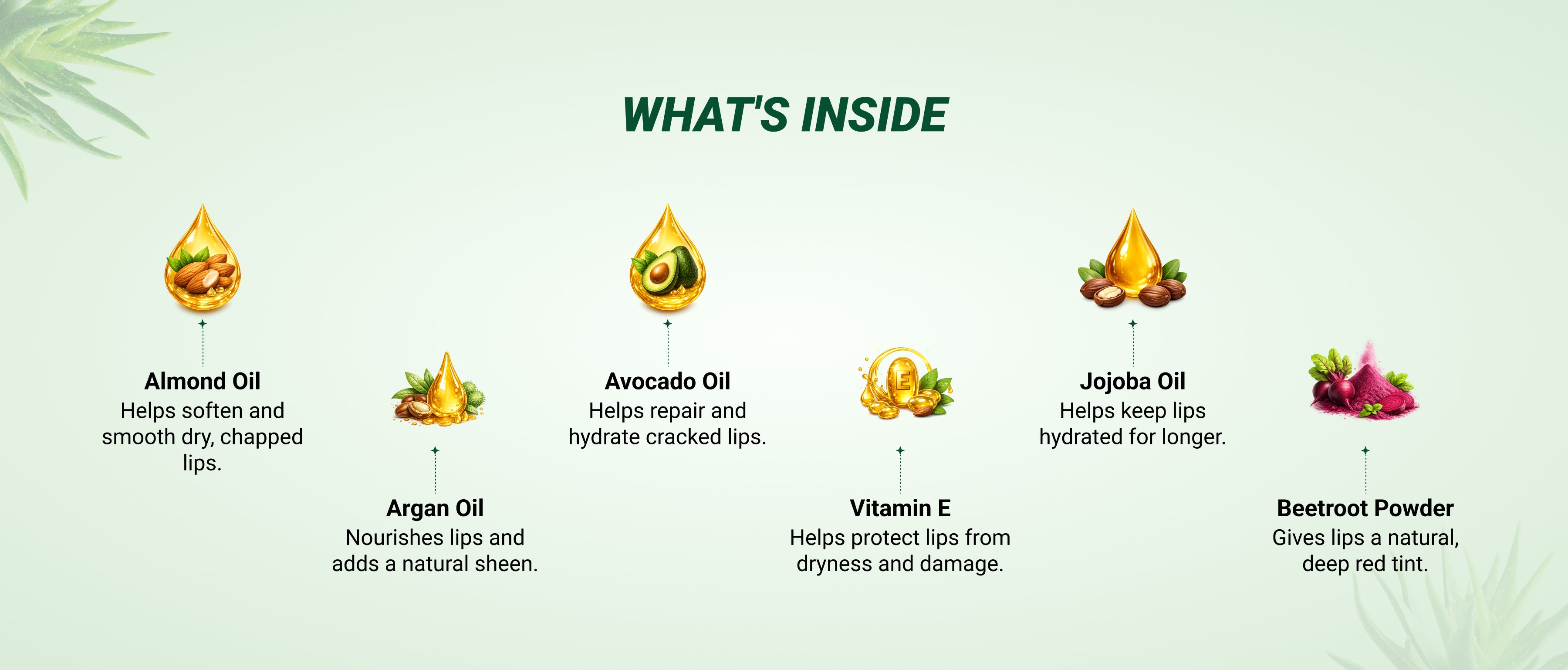 WHAT'S INSIDE

Almond Oil
Helps soften and smooth dry, chapped lips.

Argan Oil
Nourishes lips and adds a natural sheen.

Avocado Oil
Helps repair and hydrate cracked lips.

E

Vitamin E
Helps protect lips from dryness and damage.

Jojoba Oil
Helps keep lips hydrated for longer.

Beetroot Powder
Gives lips a natural, deep red tint.